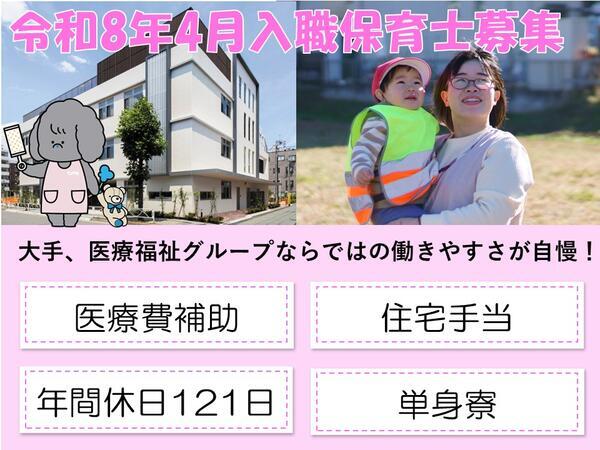 令和8年4月入職保育士募集

大手、医療福祉グループならではの働きやすさが自慢！

医療費補助

住宅手当

年間休日121日

単身寮